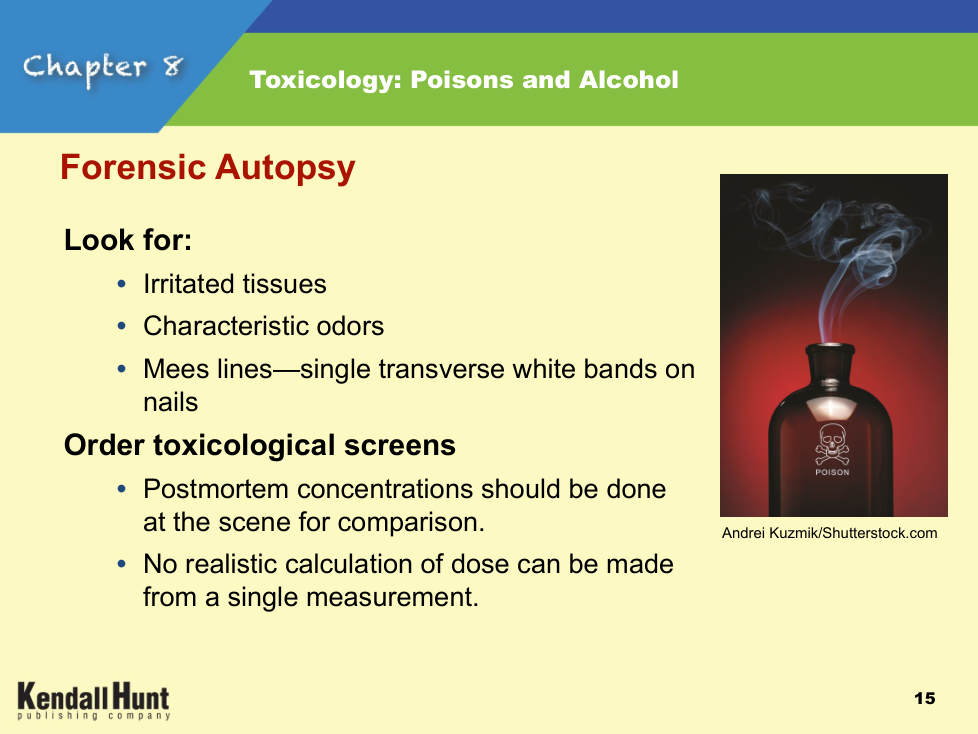 Chapter 8

Toxicology: Poisons and Alcohol

Forensic Autopsy

Look for:

• Irritated tissues
• Characteristic odors
• Mees lines—single transverse white bands on nails

Order toxicological screens

• Postmortem concentrations should be done at the scene for comparison.
• No realistic calculation of dose can be made from a single measurement.

POISON

Andrei Kuzmik/Shutterstock.com

Kendall Hunt
publishing company

15